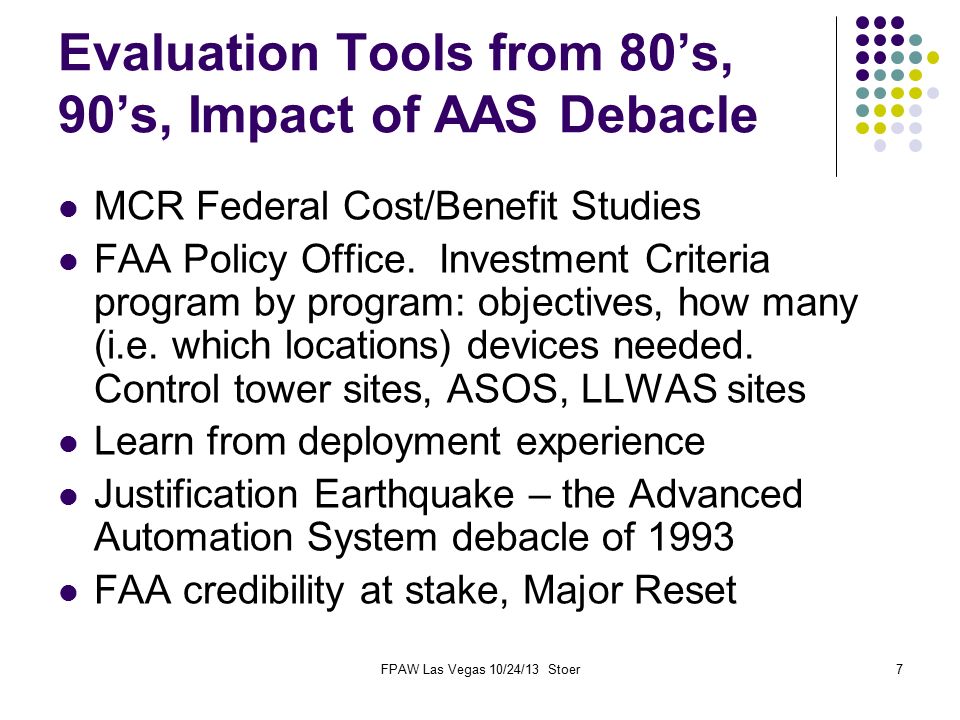 Evaluation Tools from 80’s, 90’s, Impact of AAS Debacle

- MCR Federal Cost/Benefit Studies
- FAA Policy Office. Investment Criteria program by program: objectives, how many (i.e. which locations) devices needed. Control tower sites, ASOS, LLWAS sites
- Learn from deployment experience
- Justification Earthquake – the Advanced Automation System debacle of 1993
- FAA credibility at stake, Major Reset

FPAW Las Vegas 10/24/13 Stoer

7